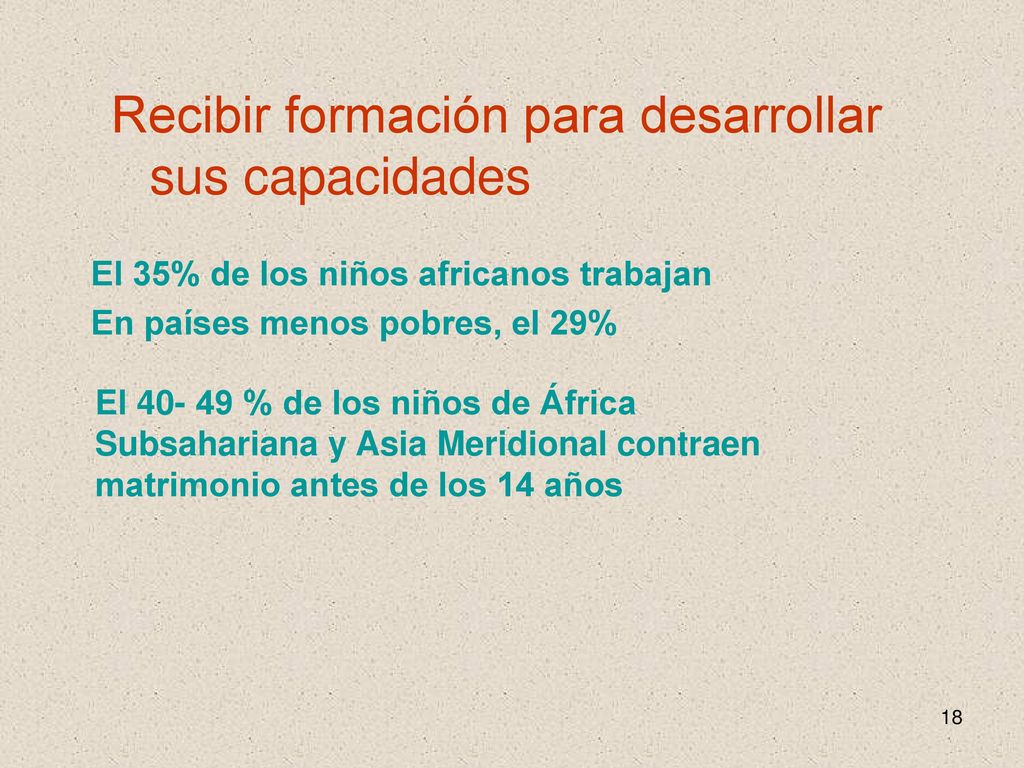 Recibir formación para desarrollar sus capacidades

El 35% de los niños africanos trabajan

En países menos pobres, el 29%

El 40- 49 % de los niños de África Subsahariana y Asia Meridional contraen matrimonio antes de los 14 años

18